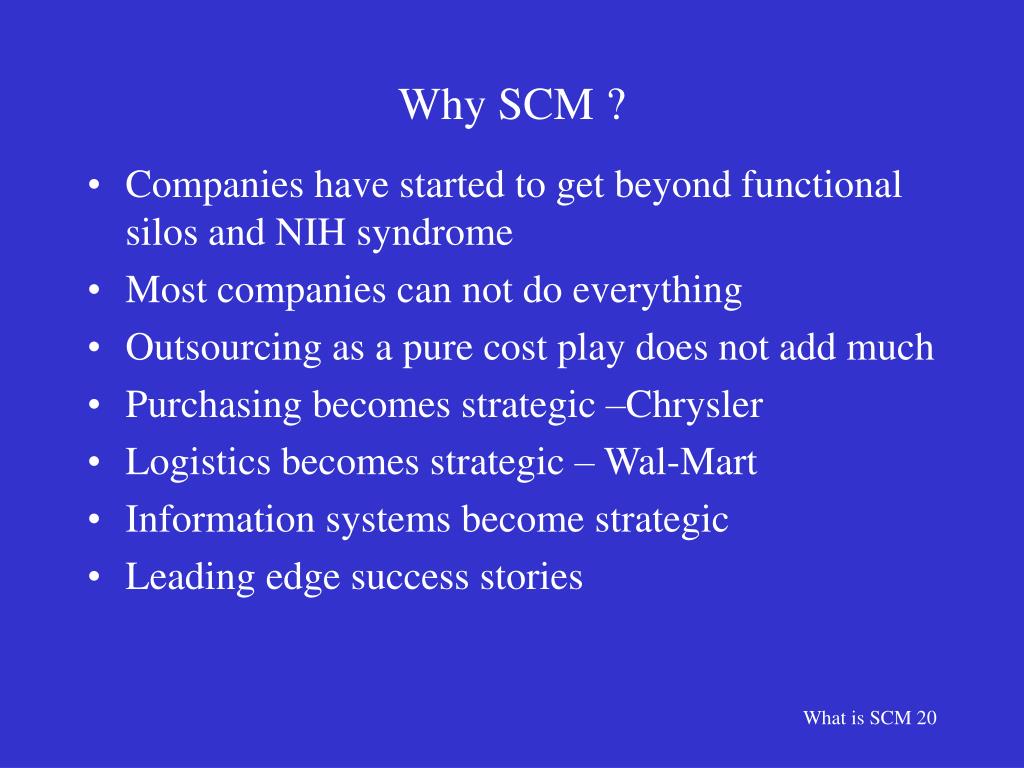 Why SCM ?

• Companies have started to get beyond functional silos and NIH syndrome
• Most companies can not do everything
• Outsourcing as a pure cost play does not add much
• Purchasing becomes strategic –Chrysler
• Logistics becomes strategic – Wal-Mart
• Information systems become strategic
• Leading edge success stories

What is SCM 20